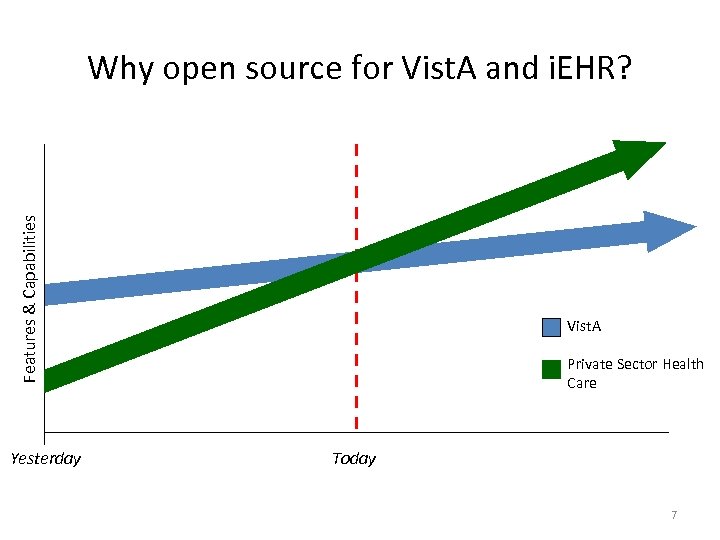 Why open source for VistA and iEHR?

Features & Capabilities

VistA

Private Sector Health Care

Yesterday

Today

7